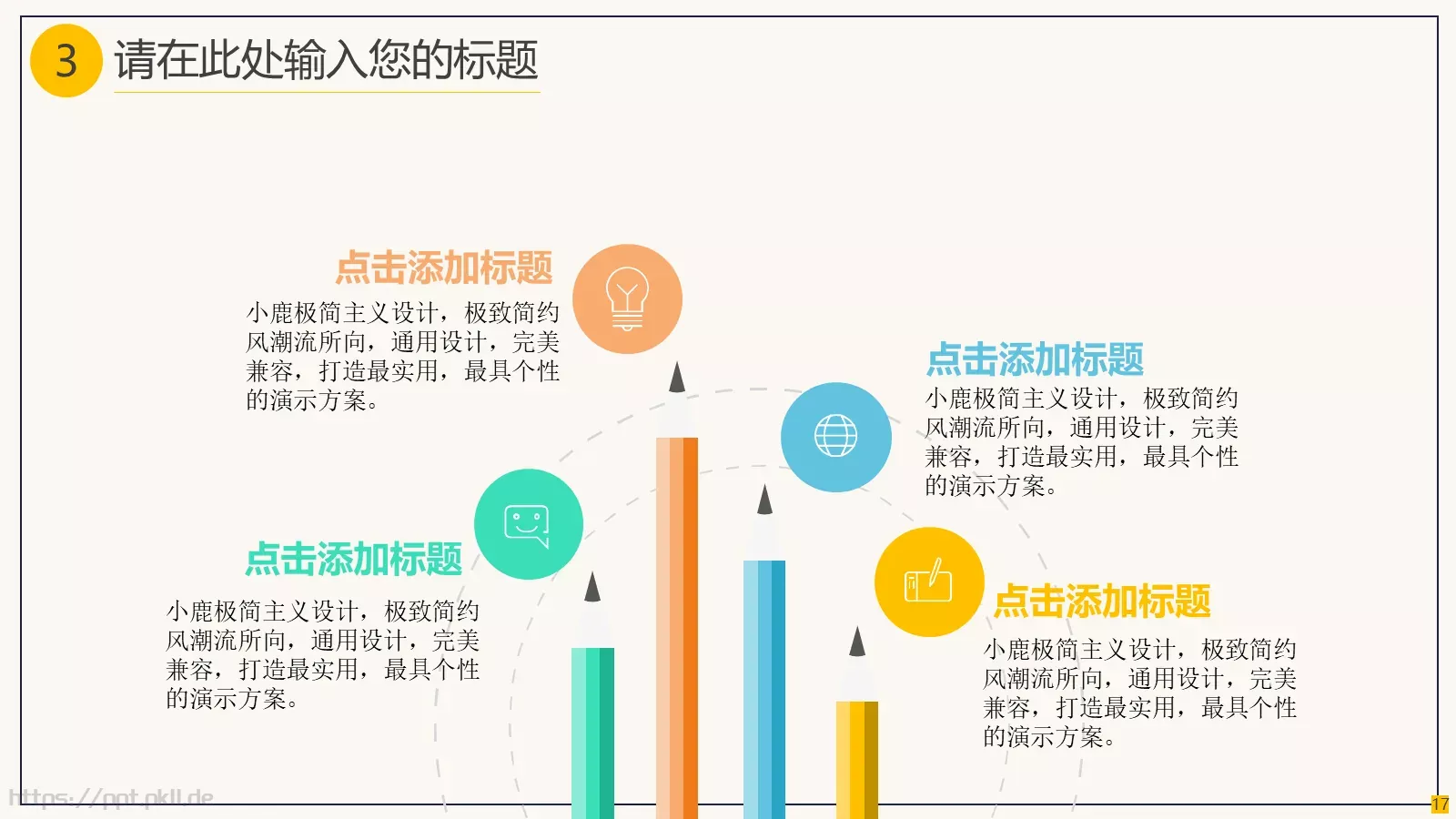 3 请在此处输入您的标题

点击添加标题
小鹿极简主义设计，极致简约风潮流所向，通用设计，完美兼容，打造最实用，最具个性的演示方案。

点击添加标题
小鹿极简主义设计，极致简约风潮流所向，通用设计，完美兼容，打造最实用，最具个性的演示方案。

点击添加标题
小鹿极简主义设计，极致简约风潮流所向，通用设计，完美兼容，打造最实用，最具个性的演示方案。

点击添加标题
小鹿极简主义设计，极致简约风潮流所向，通用设计，完美兼容，打造最实用，最具个性的演示方案。

https://ppt.pkll.de

17